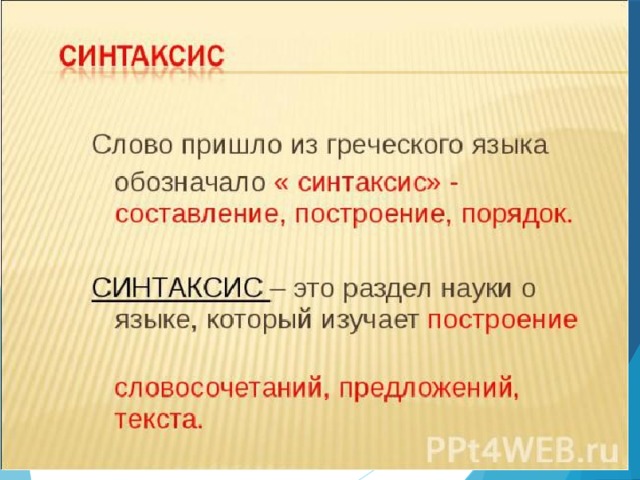 СИНТАКСИС

Слово пришло из греческого языка обозначало « синтаксис» - составление, построение, порядок.

СИНТАКСИС – это раздел науки о языке, который изучает построение

словосочетаний, предложений, текста.

PPt4WEB.ru